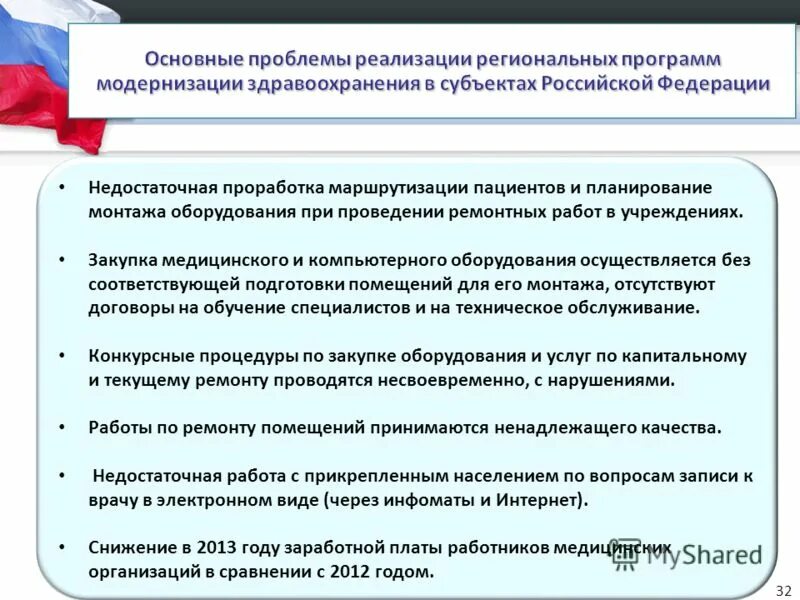 Основные проблемы реализации региональных программ модернизации здравоохранения в субъектах Российской Федерации

• Недостаточная проработка маршрутизации пациентов и планирование монтажа оборудования при проведении ремонтных работ в учреждениях.

• Закупка медицинского и компьютерного оборудования осуществляется без соответствующей подготовки помещений для его монтажа, отсутствуют договоры на обучение специалистов и на техническое обслуживание.

• Конкурсные процедуры по закупке оборудования и услуг по капитальному и текущему ремонту проводятся несвоевременно, с нарушениями.

• Работы по ремонту помещений принимаются ненадлежащего качества.

• Недостаточная работа с прикрепленным населением по вопросам записи к врачу в электронном виде (через инфоматы и Интернет).

• Снижение в 2013 году заработной платы работников медицинских организаций в сравнении с 2012 годом.

MyShared

32